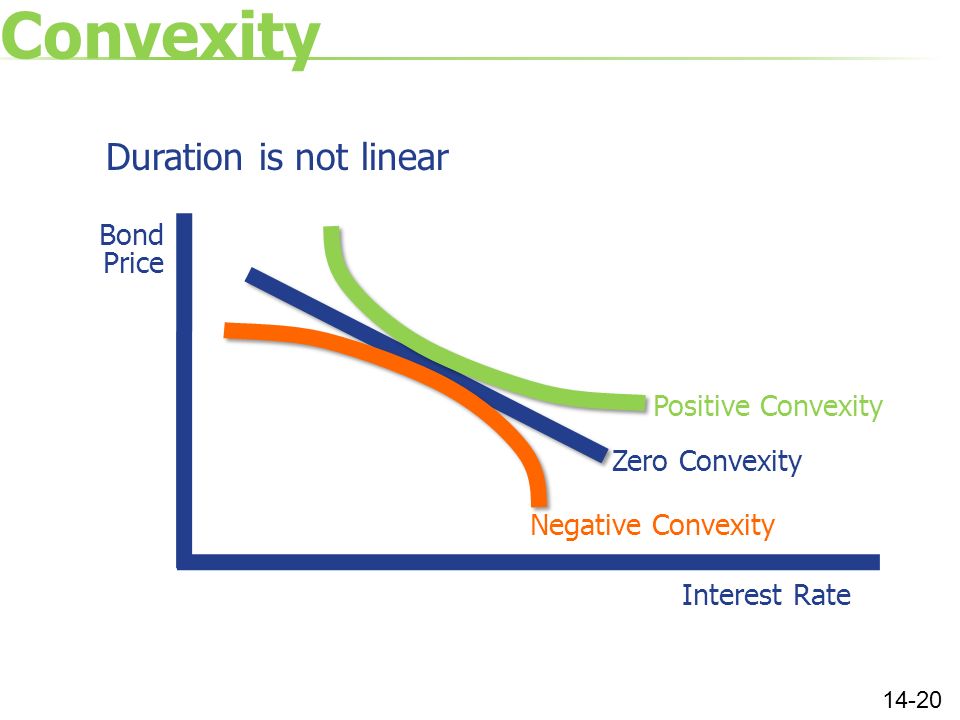 Convexity

Duration is not linear

Bond Price

Positive Convexity

Zero Convexity

Negative Convexity

Interest Rate

14-20